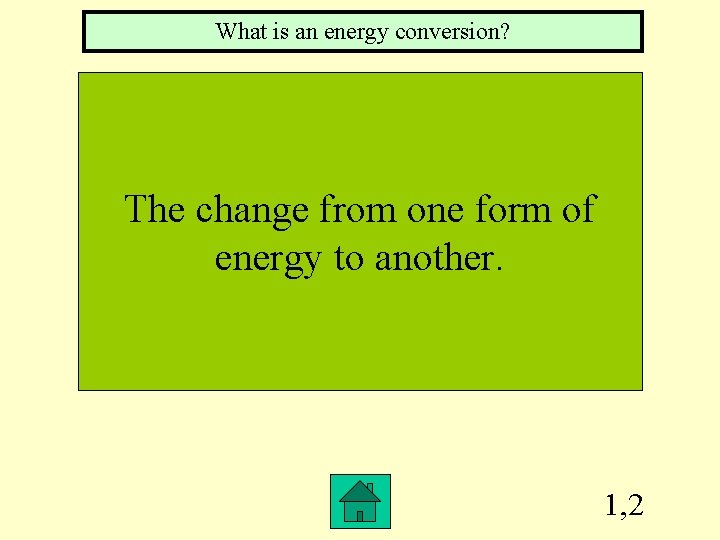 What is an energy conversion?

The change from one form of energy to another.

1,2